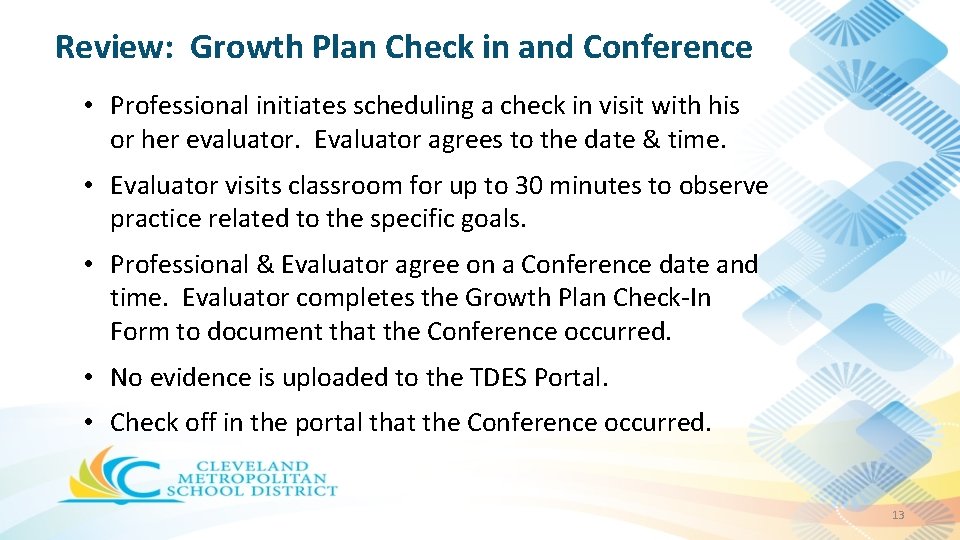 Review: Growth Plan Check in and Conference

• Professional initiates scheduling a check in visit with his or her evaluator. Evaluator agrees to the date & time.

• Evaluator visits classroom for up to 30 minutes to observe practice related to the specific goals.

• Professional & Evaluator agree on a Conference date and time. Evaluator completes the Growth Plan Check-In Form to document that the Conference occurred.

• No evidence is uploaded to the TDES Portal.

• Check off in the portal that the Conference occurred.

CLEVELAND
METROPOLITAN
SCHOOL DISTRICT

13